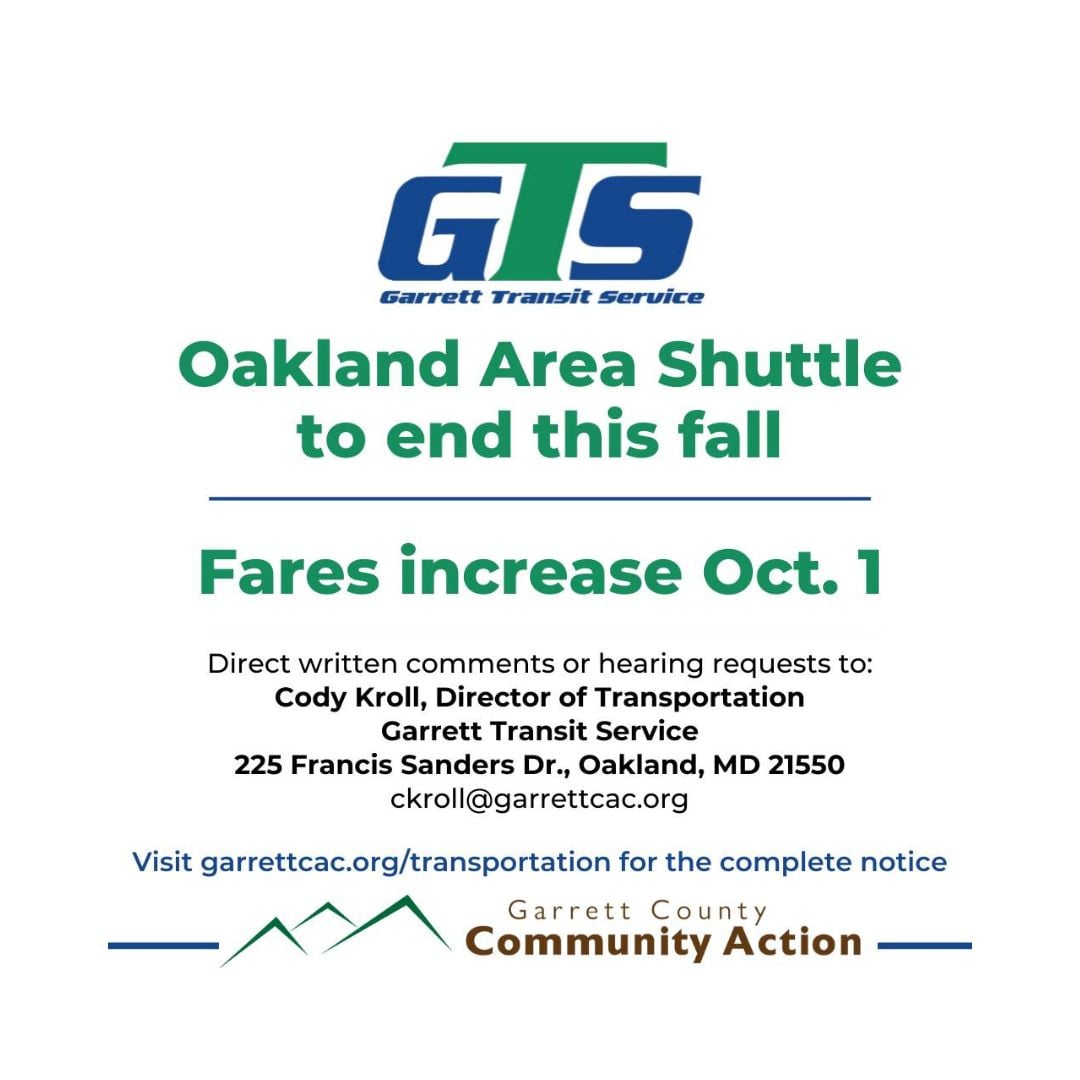 GTS
Garrett Transit Service

Oakland Area Shuttle to end this fall

Fares increase Oct. 1

Direct written comments or hearing requests to:
Cody Kroll, Director of Transportation
Garrett Transit Service
225 Francis Sanders Dr., Oakland, MD 21550
ckroll@garrettcac.org

Visit garrettcac.org/transportation for the complete notice

Garrett County
Community Action